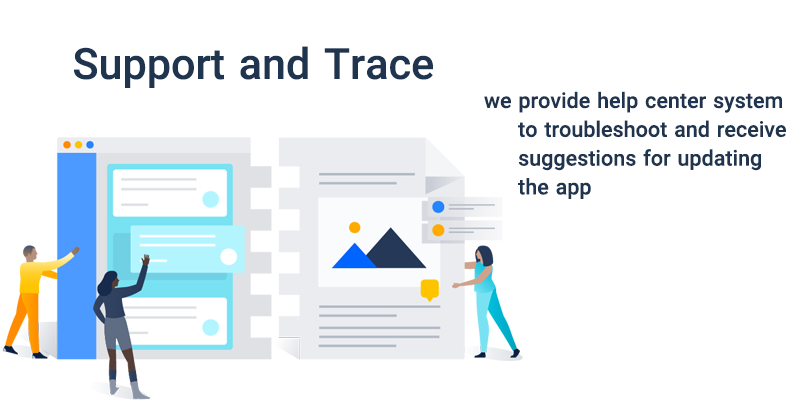 Support and Trace

we provide help center system to troubleshoot and receive suggestions for updating the app